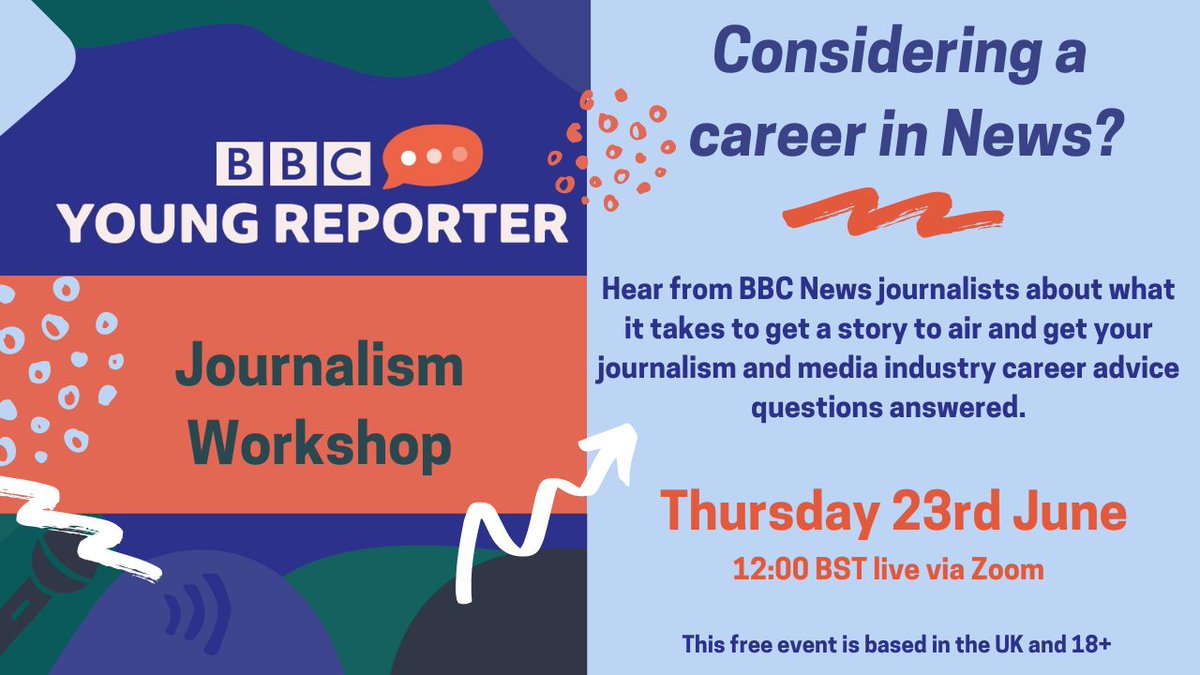 BBC YOUNG REPORTER

Journalism Workshop

Considering a career in News?

Hear from BBC News journalists about what it takes to get a story to air and get your journalism and media industry career advice questions answered.

Thursday 23rd June

12:00 BST live via Zoom

This free event is based in the UK and 18+